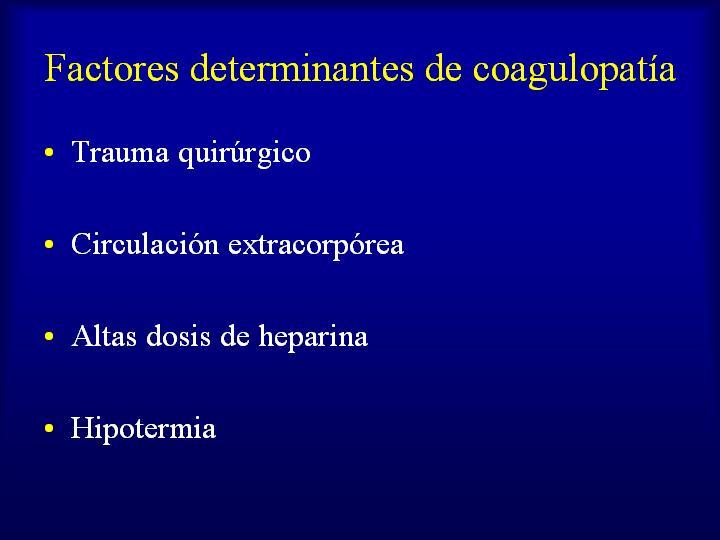 Factores determinantes de coagulopatía

• Trauma quirúrgico

• Circulación extracorpórea

• Altas dosis de heparina

• Hipotermia